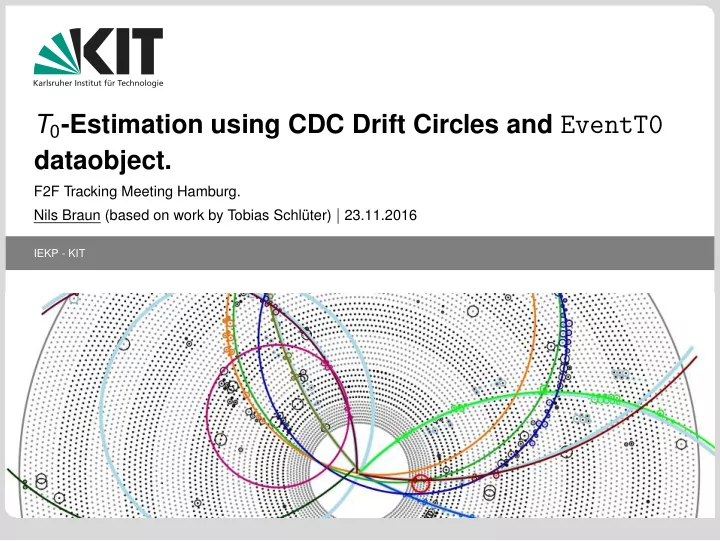 KIT
Karlsruher Institut für Technologie

$T_0$-Estimation using CDC Drift Circles and EventT0 dataobject.

F2F Tracking Meeting Hamburg.

Nils Braun (based on work by Tobias Schlüter) | 23.11.2016

IEKP - KIT